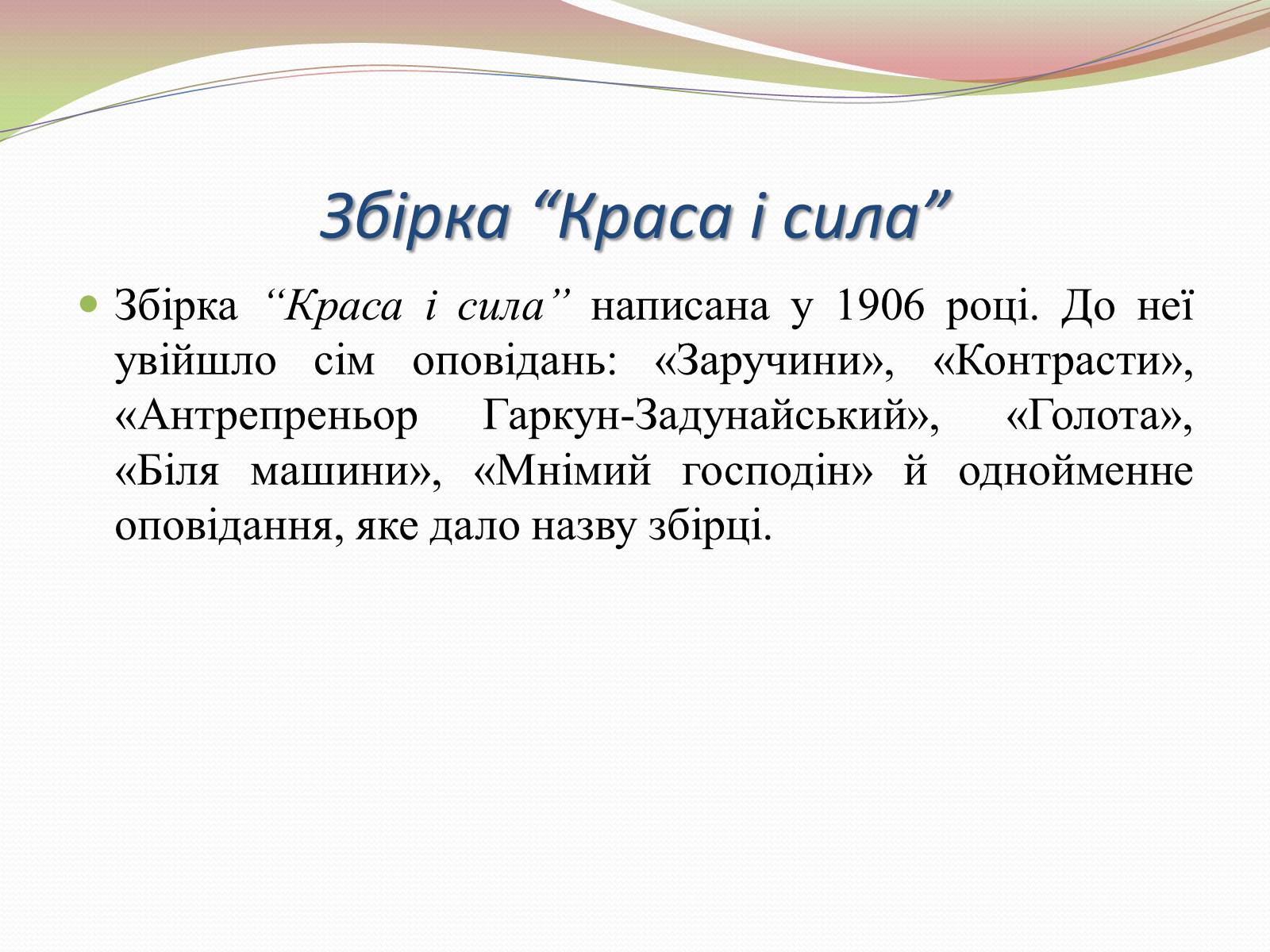 Збірка “Краса і сила”

Збірка “Краса і сила” написана у 1906 році. До неї увійшло сім оповідань: «Заручини», «Контрасти», «Антрепреньор Гаркун-Задунайський», «Голота», «Біля машини», «Мнімий господін» й однойменне оповідання, яке дало назву збірці.